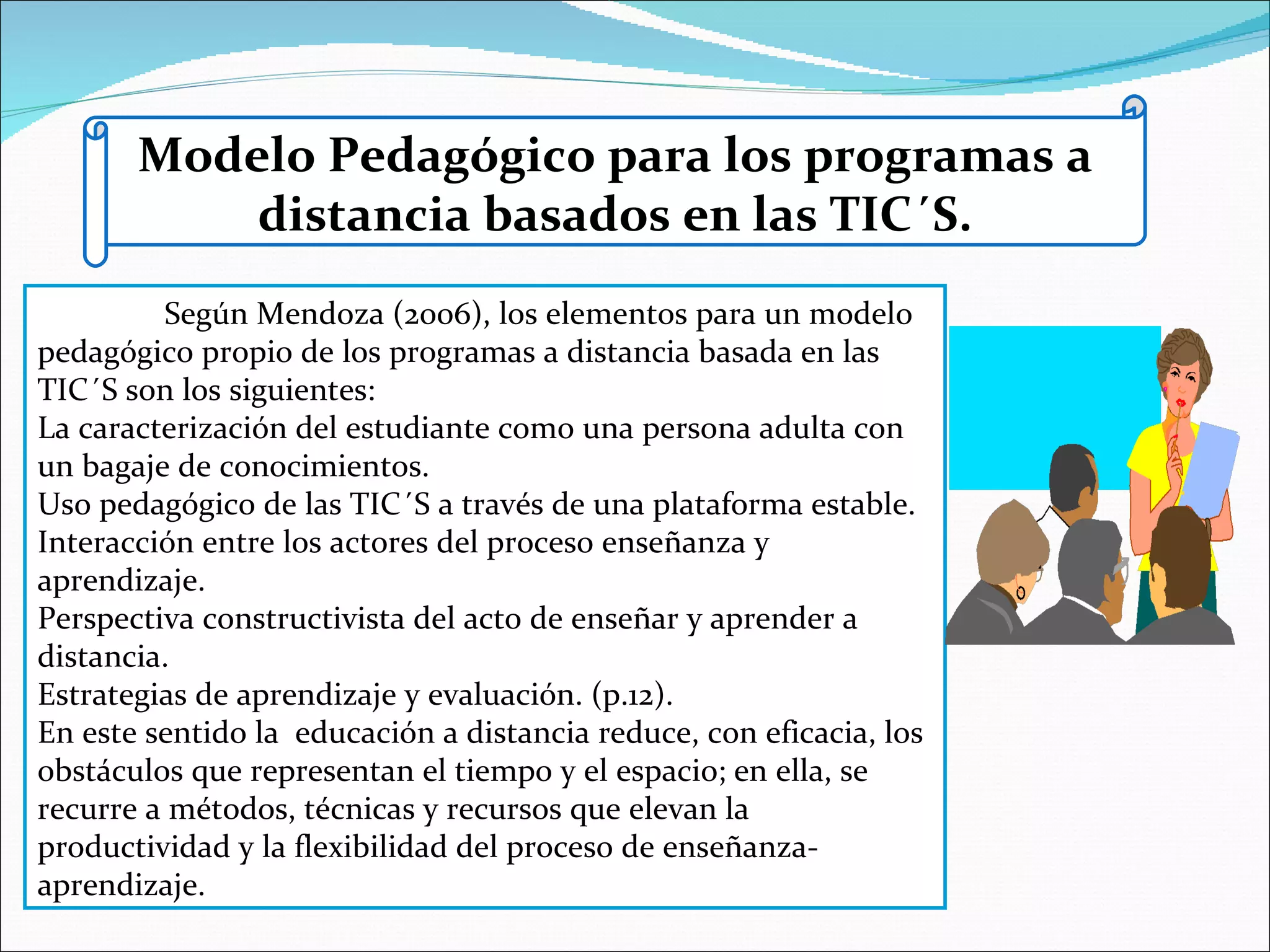 Modelo Pedagógico para los programas a distancia basados en las TIC´S.

Según Mendoza (2006), los elementos para un modelo pedagógico propio de los programas a distancia basada en las TIC´S son los siguientes:
La caracterización del estudiante como una persona adulta con un bagaje de conocimientos.
Uso pedagógico de las TIC´S a través de una plataforma estable.
Interacción entre los actores del proceso enseñanza y aprendizaje.
Perspectiva constructivista del acto de enseñar y aprender a distancia.
Estrategias de aprendizaje y evaluación. (p.12).
En este sentido la educación a distancia reduce, con eficacia, los obstáculos que representan el tiempo y el espacio; en ella, se recurre a métodos, técnicas y recursos que elevan la productividad y la flexibilidad del proceso de enseñanza-aprendizaje.